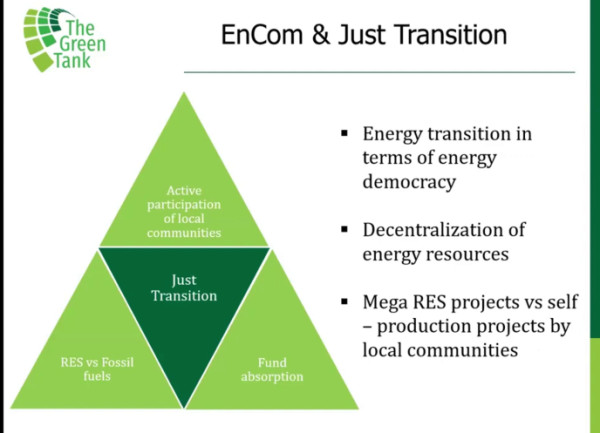 The Green Tank

EnCom & Just Transition

Active participation of local communities

Just Transition

RES vs Fossil fuels

Fund absorption

▪ Energy transition in terms of energy democracy

▪ Decentralization of energy resources

▪ Mega RES projects vs self – production projects by local communities